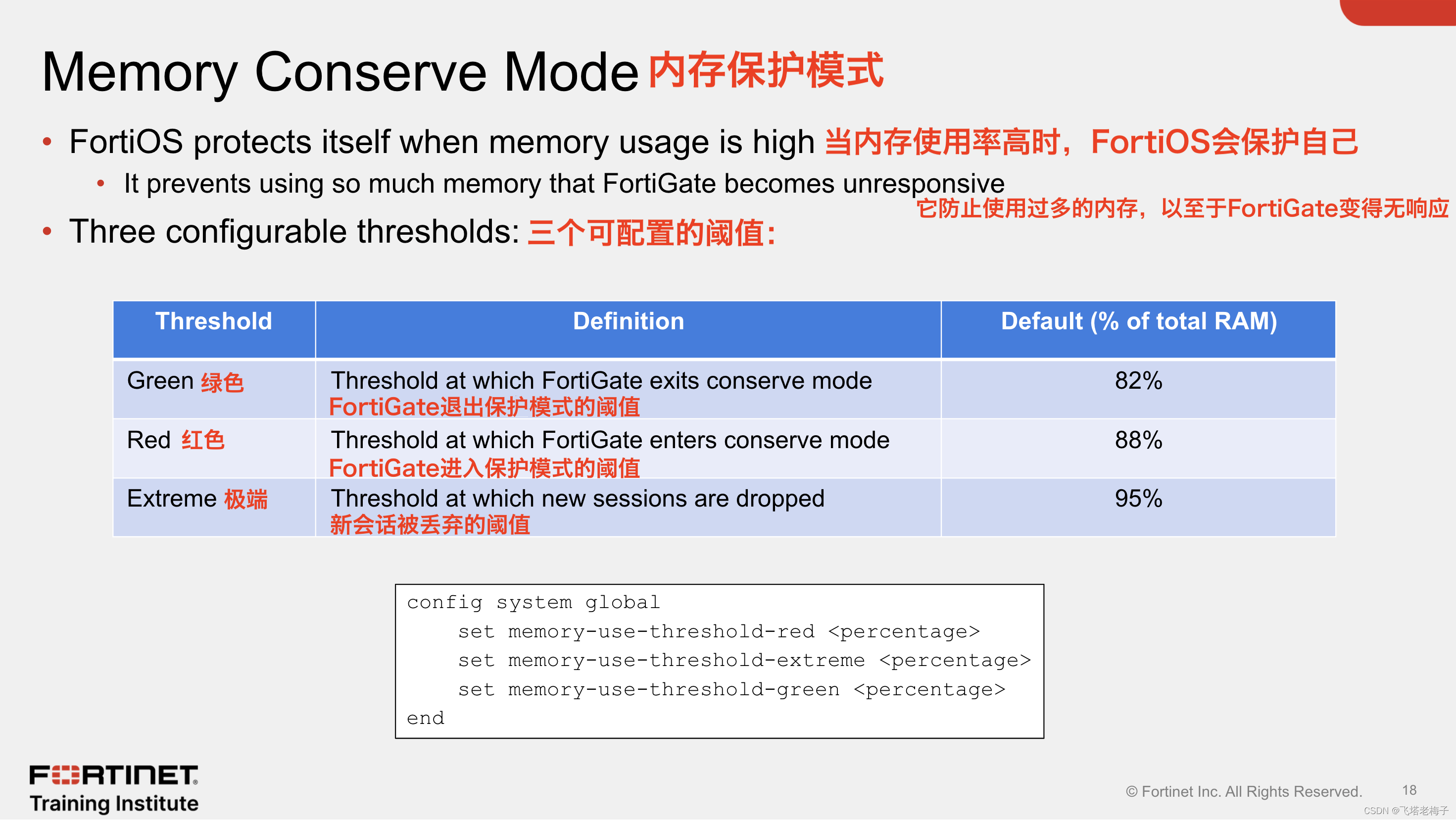 Memory Conserve Mode 内存保护模式

• FortiOS protects itself when memory usage is high 当内存使用率高时，FortiOS会保护自己
  • It prevents using so much memory that FortiGate becomes unresponsive
    它防止使用过多的内存，以至于FortiGate变得无响应
• Three configurable thresholds: 三个可配置的阈值：

| Threshold | Definition | Default (% of total RAM) |
|---|---|---|
| Green 绿色 | Threshold at which FortiGate exits conserve mode FortiGate退出保护模式的阈值 | 82% |
| Red 红色 | Threshold at which FortiGate enters conserve mode FortiGate进入保护模式的阈值 | 88% |
| Extreme 极端 | Threshold at which new sessions are dropped 新会话被丢弃的阈值 | 95% |

config system global
    set memory-use-threshold-red <percentage>
    set memory-use-threshold-extreme <percentage>
    set memory-use-threshold-green <percentage>
end

FORTINET
Training Institute

© Fortinet Inc. All Rights Reserved. 18

CSDN @飞塔老梅子